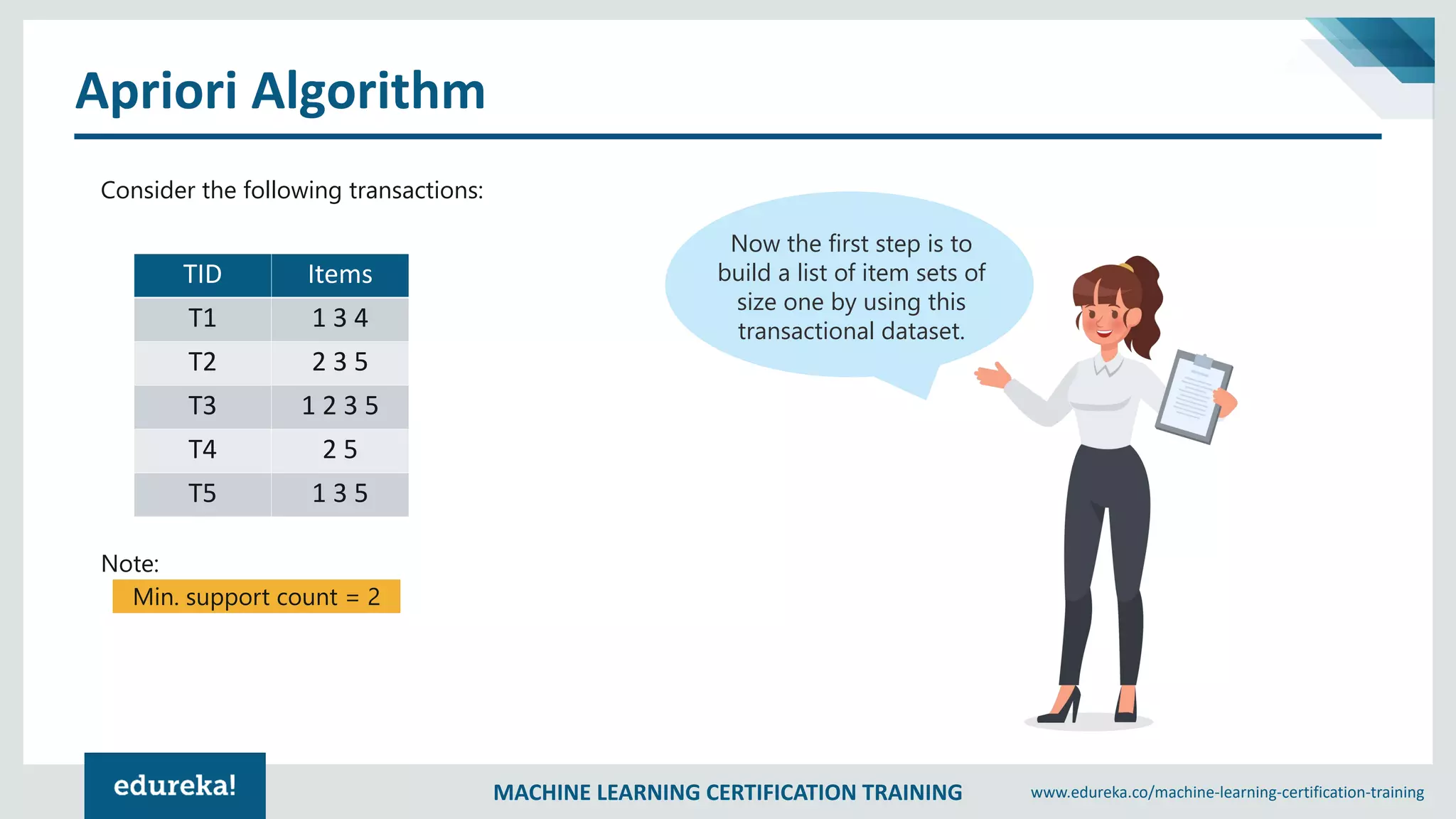 Apriori Algorithm

Consider the following transactions:

| TID | Items |
|---|---|
| T1 | 1 3 4 |
| T2 | 2 3 5 |
| T3 | 1 2 3 5 |
| T4 | 2 5 |
| T5 | 1 3 5 |

Note:
Min. support count = 2

Now the first step is to build a list of item sets of size one by using this transactional dataset.

edureka!

MACHINE LEARNING CERTIFICATION TRAINING

www.edureka.co/machine-learning-certification-training